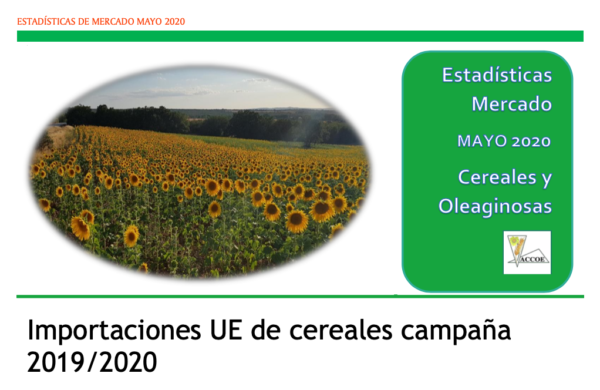 ESTADÍSTICAS DE MERCADO MAYO 2020

Estadísticas Mercado

MAYO 2020

Cereales y Oleaginosas

ACCOE

Importaciones UE de cereales campaña 2019/2020